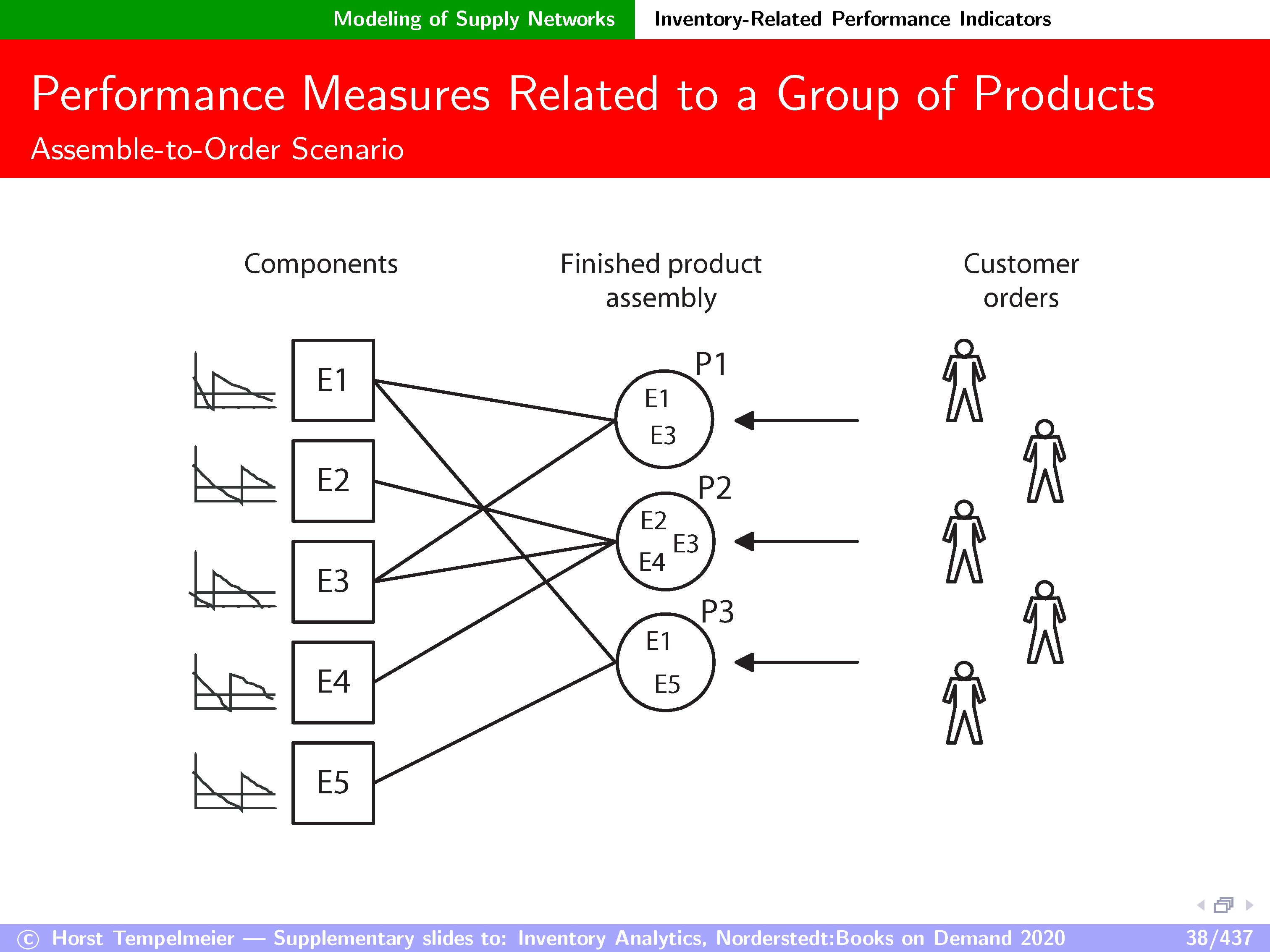 Modeling of Supply Networks Inventory-Related Performance Indicators

Performance Measures Related to a Group of Products

Assemble-to-Order Scenario

Components

Finished product assembly

Customer orders

E1

E2

E3

E4

E5

P1

E1
E3

P2

E2
E3
E4

P3

E1
E5

© Horst Tempelmeier — Supplementary slides to: Inventory Analytics, Norderstedt:Books on Demand 2020 38/437